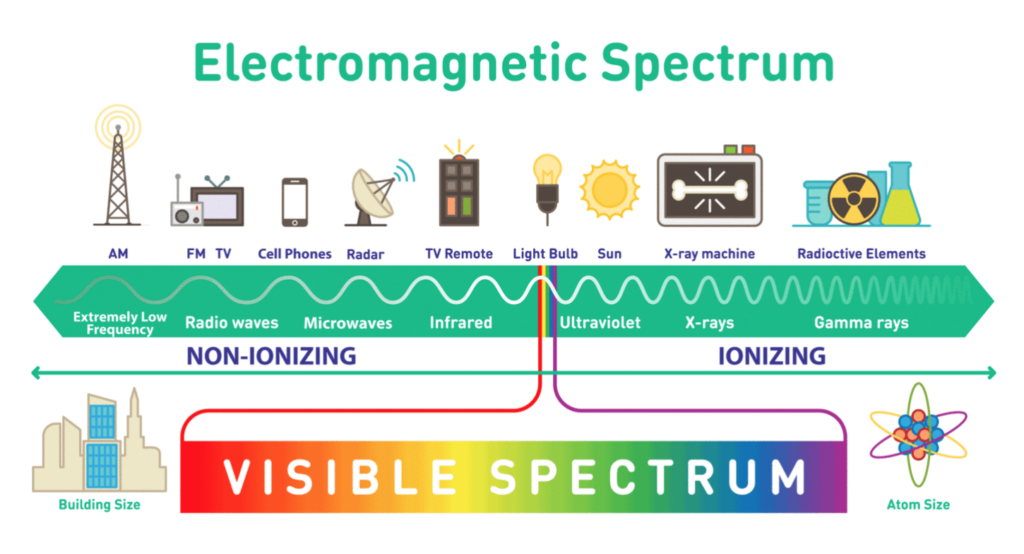 Electromagnetic Spectrum

AM FM TV Cell Phones Radar TV Remote Light Bulb Sun X-ray machine Radioctive Elements

Extremely Low Frequency Radio waves Microwaves Infrared Ultraviolet X-rays Gamma rays

NON-IONIZING IONIZING

Building Size VISIBLE SPECTRUM Atom Size